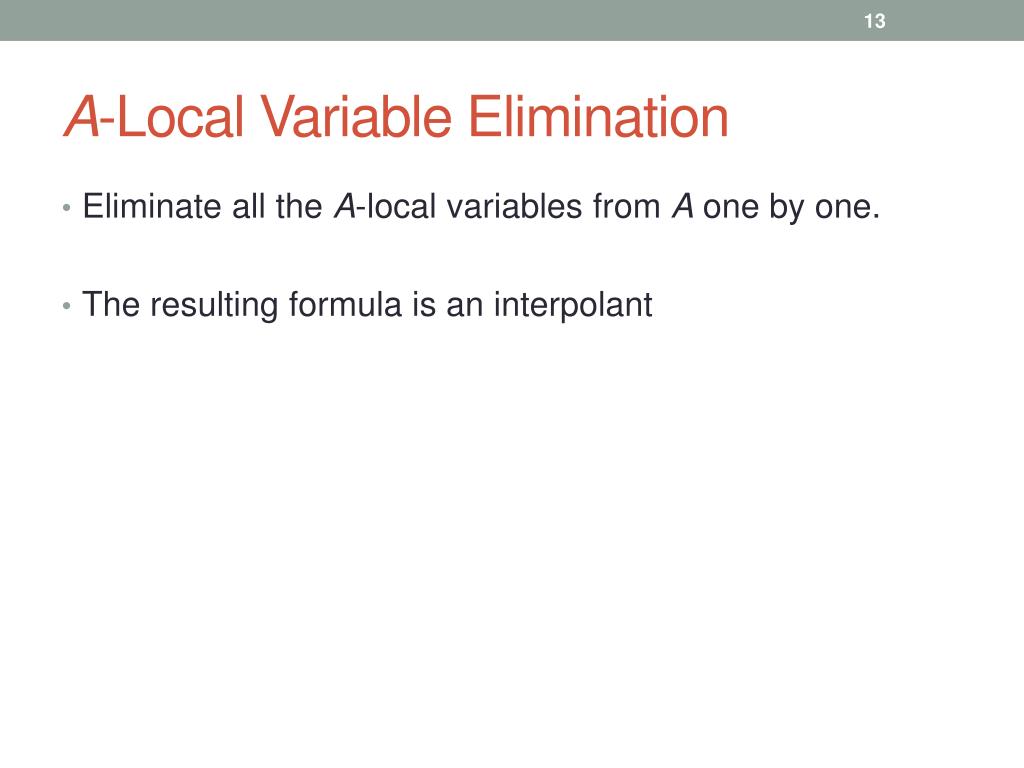 13

A-Local Variable Elimination

• Eliminate all the A-local variables from A one by one.

• The resulting formula is an interpolant